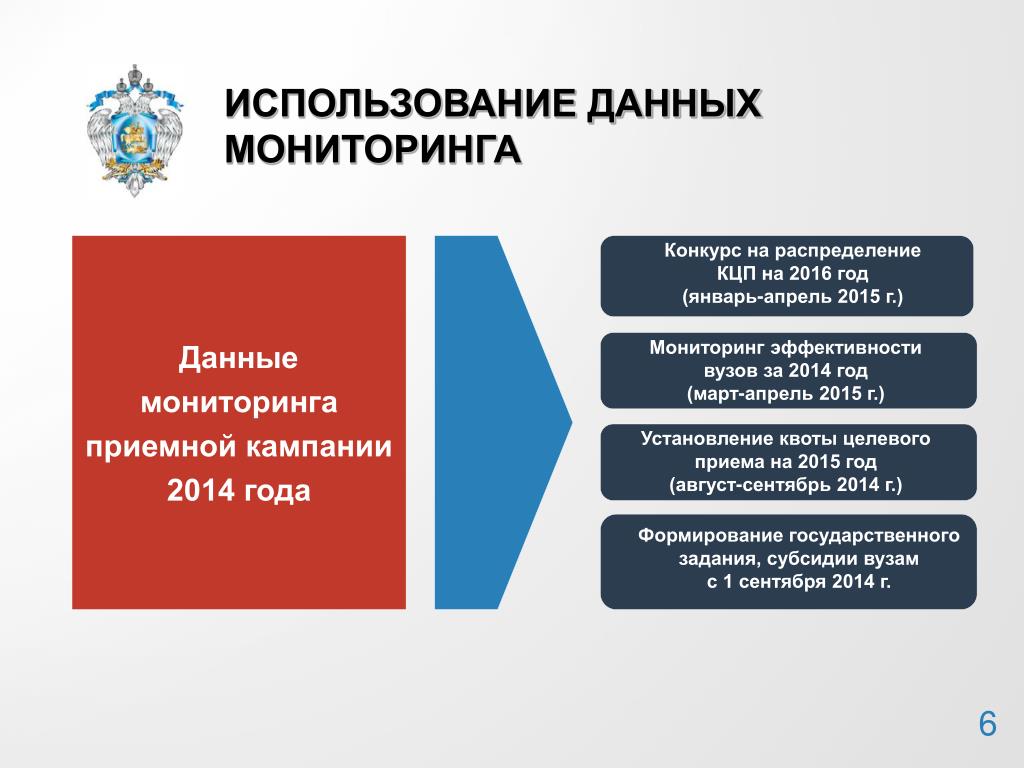 ИСПОЛЬЗОВАНИЕ ДАННЫХ МОНИТОРИНГА

Данные мониторинга приемной кампании 2014 года

Конкурс на распределение КЦП на 2016 год (январь-апрель 2015 г.)

Мониторинг эффективности вузов за 2014 год (март-апрель 2015 г.)

Установление квоты целевого приема на 2015 год (август-сентябрь 2014 г.)

Формирование государственного задания, субсидии вузам с 1 сентября 2014 г.

6